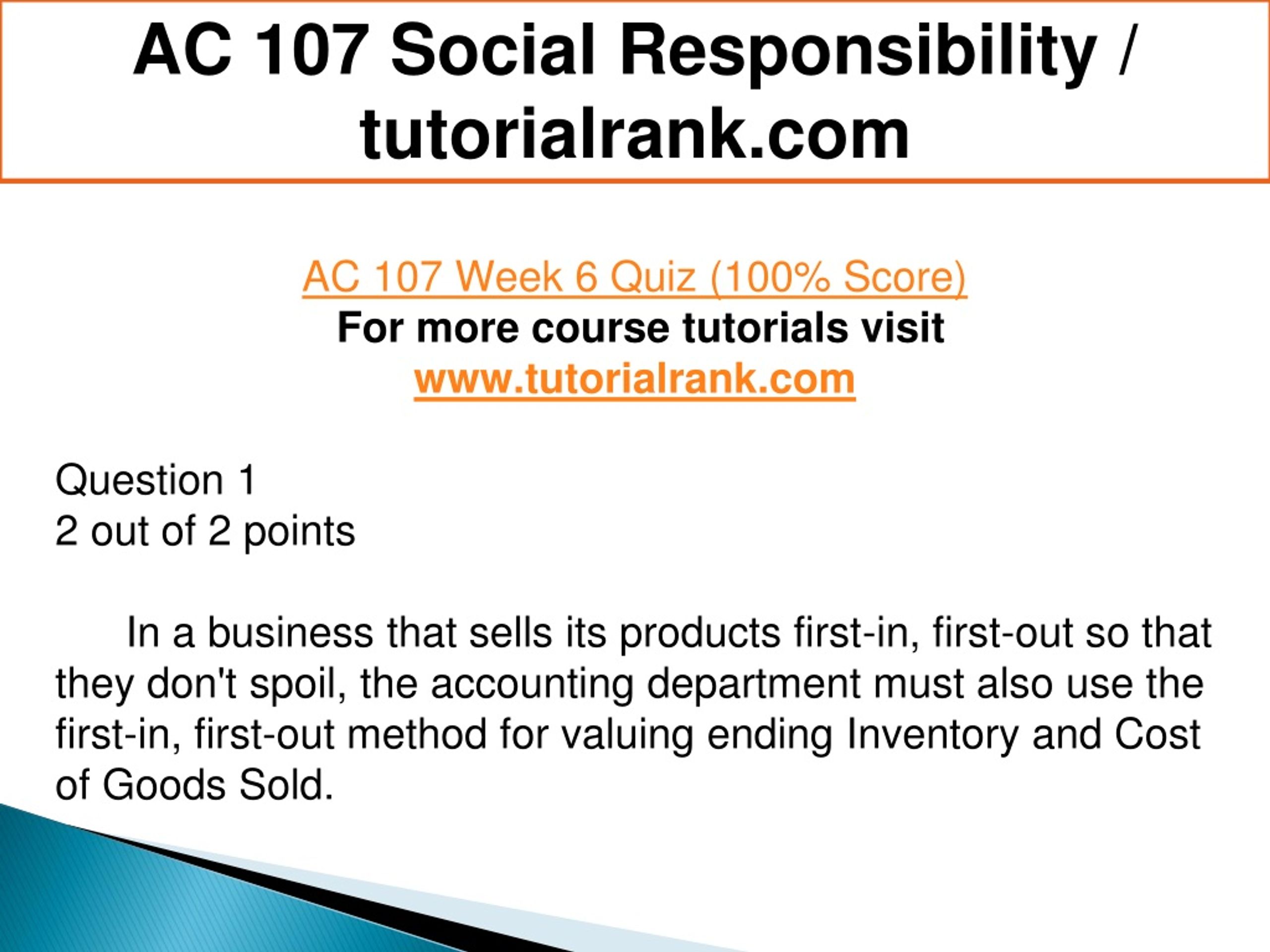 AC 107 Social Responsibility / tutorialrank.com

AC 107 Week 6 Quiz (100% Score)
For more course tutorials visit
www.tutorialrank.com

Question 1
2 out of 2 points

In a business that sells its products first-in, first-out so that they don't spoil, the accounting department must also use the first-in, first-out method for valuing ending Inventory and Cost of Goods Sold.